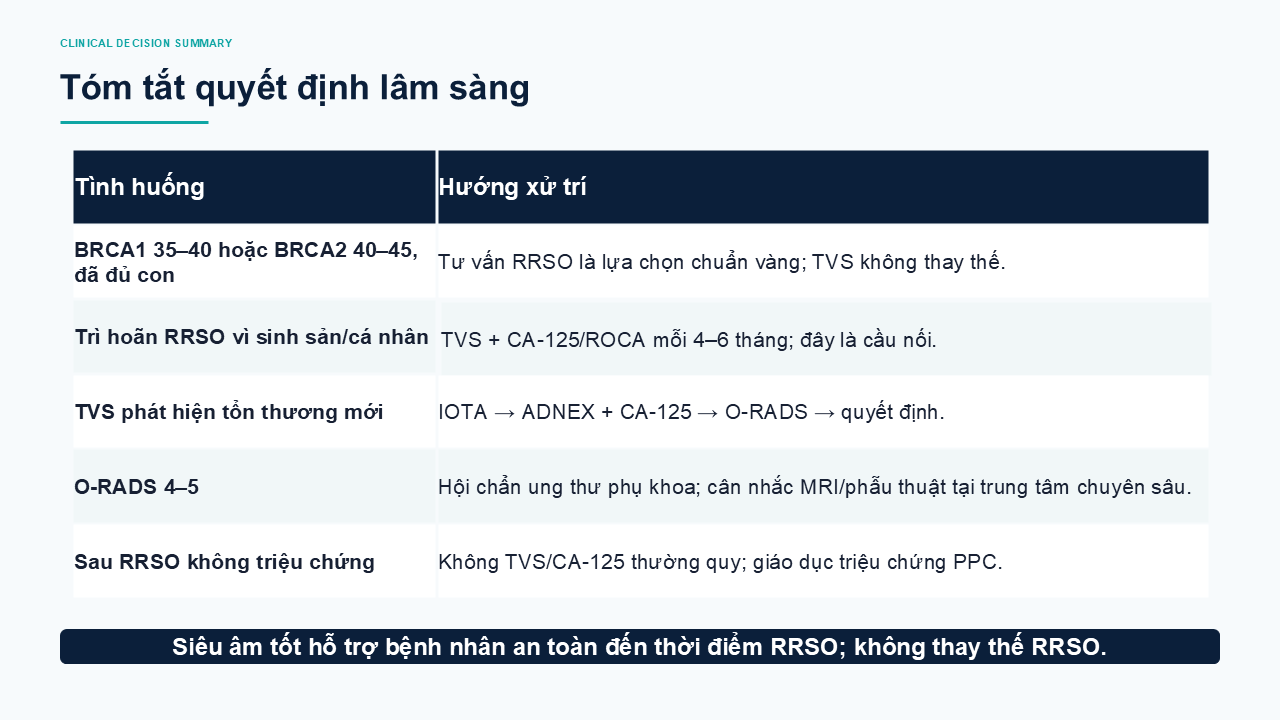 CLINICAL DECISION SUMMARY

Tóm tắt quyết định lâm sàng

| Tình huống | Hướng xử trí |
|---|---|
| BRCA1 35–40 hoặc BRCA2 40–45, đã đủ con | Tư vấn RRSO là lựa chọn chuẩn vàng; TVS không thay thế. |
| Trì hoãn RRSO vì sinh sản/cá nhân | TVS + CA-125/ROCA mỗi 4–6 tháng; đây là cầu nối. |
| TVS phát hiện tổn thương mới | IOTA → ADNEX + CA-125 → O-RADS → quyết định. |
| O-RADS 4–5 | Hội chẩn ung thư phụ khoa; cân nhắc MRI/phẫu thuật tại trung tâm chuyên sâu. |
| Sau RRSO không triệu chứng | Không TVS/CA-125 thường quy; giáo dục triệu chứng PPC. |

Siêu âm tốt hỗ trợ bệnh nhân an toàn đến thời điểm RRSO; không thay thế RRSO.